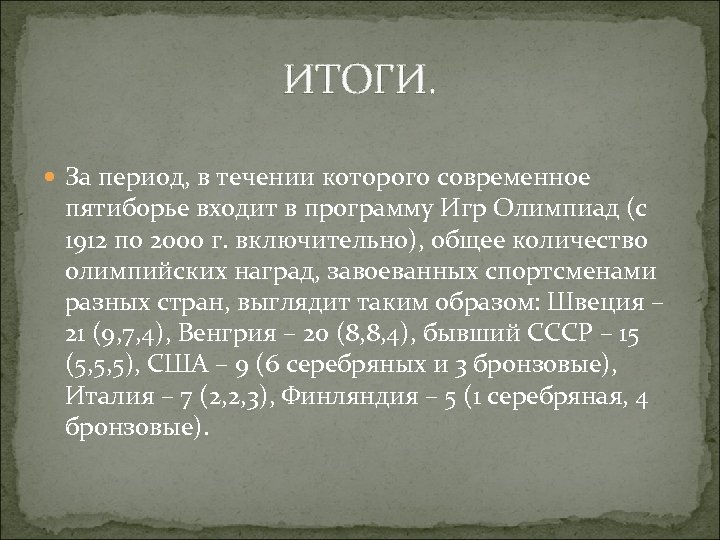 ИТОГИ.

За период, в течении которого современное пятиборье входит в программу Игр Олимпиад (с 1912 по 2000 г. включительно), общее количество олимпийских наград, завоеванных спортсменами разных стран, выглядит таким образом: Швеция – 21 (9,7,4), Венгрия – 20 (8,8,4), бывший СССР – 15 (5,5,5), США – 9 (6 серебряных и 3 бронзовые), Италия – 7 (2,2,3), Финляндия – 5 (1 серебряная, 4 бронзовые).